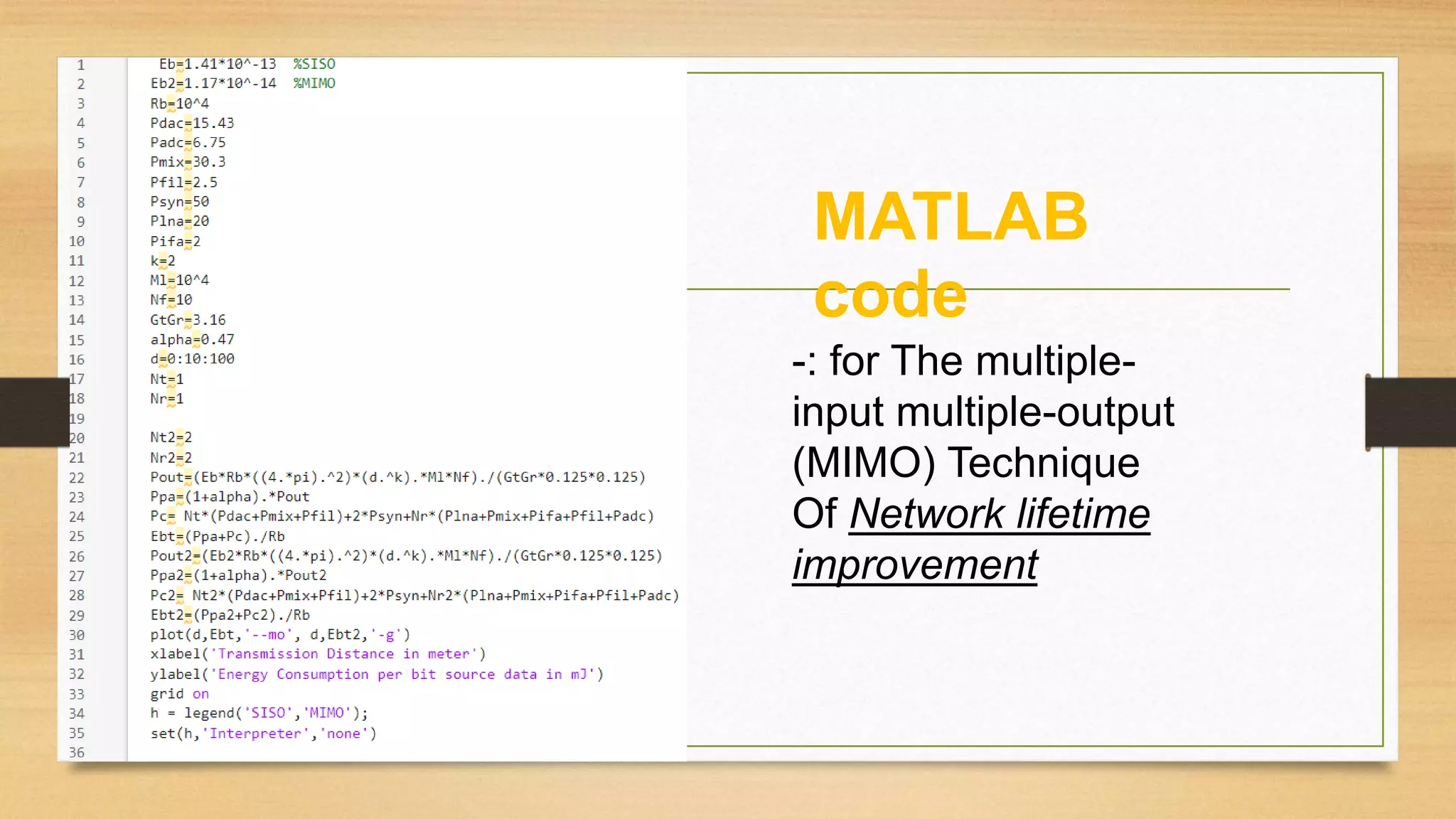 1 Eb=1.41*10^-13 %SISO
2 Eb2=1.17*10^-14 %MIMO
3 Rb=10^4
4 Pdac=15.43
5 Padc=6.75
6 Pmix=30.3
7 Pfil=2.5
8 Psyn=50
9 Plna=20
10 Pifa=2
11 k=2
12 Ml=10^4
13 Nf=10
14 GtGr=3.16
15 alpha=0.47
16 d=0:10:100
17 Nt=1
18 Nr=1
19
20 Nt2=2
21 Nr2=2
22 Pout=(Eb*Rb*((4.*pi).^2)*(d.^k).*Ml*Nf)./(GtGr*0.125*0.125)
23 Ppa=(1+alpha).*Pout
24 Pc= Nt*(Pdac+Pmix+Pfil)+2*Psyn+Nr*(Plna+Pmix+Pifa+Pfil+Padc)
25 Ebt=(Ppa+Pc)./Rb
26 Pout2=(Eb2*Rb*((4.*pi).^2)*(d.^k).*Ml*Nf)./(GtGr*0.125*0.125)
27 Ppa2=(1+alpha).*Pout2
28 Pc2= Nt2*(Pdac+Pmix+Pfil)+2*Psyn+Nr2*(Plna+Pmix+Pifa+Pfil+Padc)
29 Ebt2=(Ppa2+Pc2)./Rb
30 plot(d,Ebt,'--mo', d,Ebt2,'-g')
31 xlabel('Transmission Distance in meter')
32 ylabel('Energy Consumption per bit source data in mJ')
33 grid on
34 h = legend('SISO','MIMO');
35 set(h,'Interpreter','none')
36

MATLAB code

-: for The multiple-input multiple-output (MIMO) Technique Of Network lifetime improvement